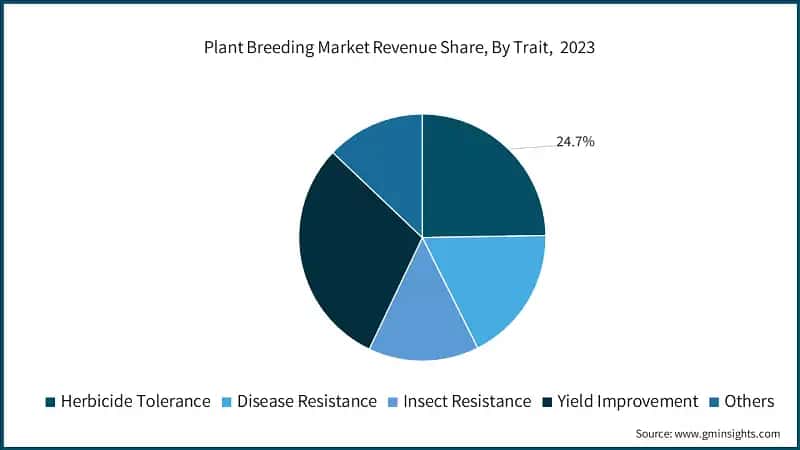 Plant Breeding Market Revenue Share, By Trait, 2023

24.7%

Herbicide Tolerance Disease Resistance Insect Resistance Yield Improvement Others

Source: www.gminsights.com